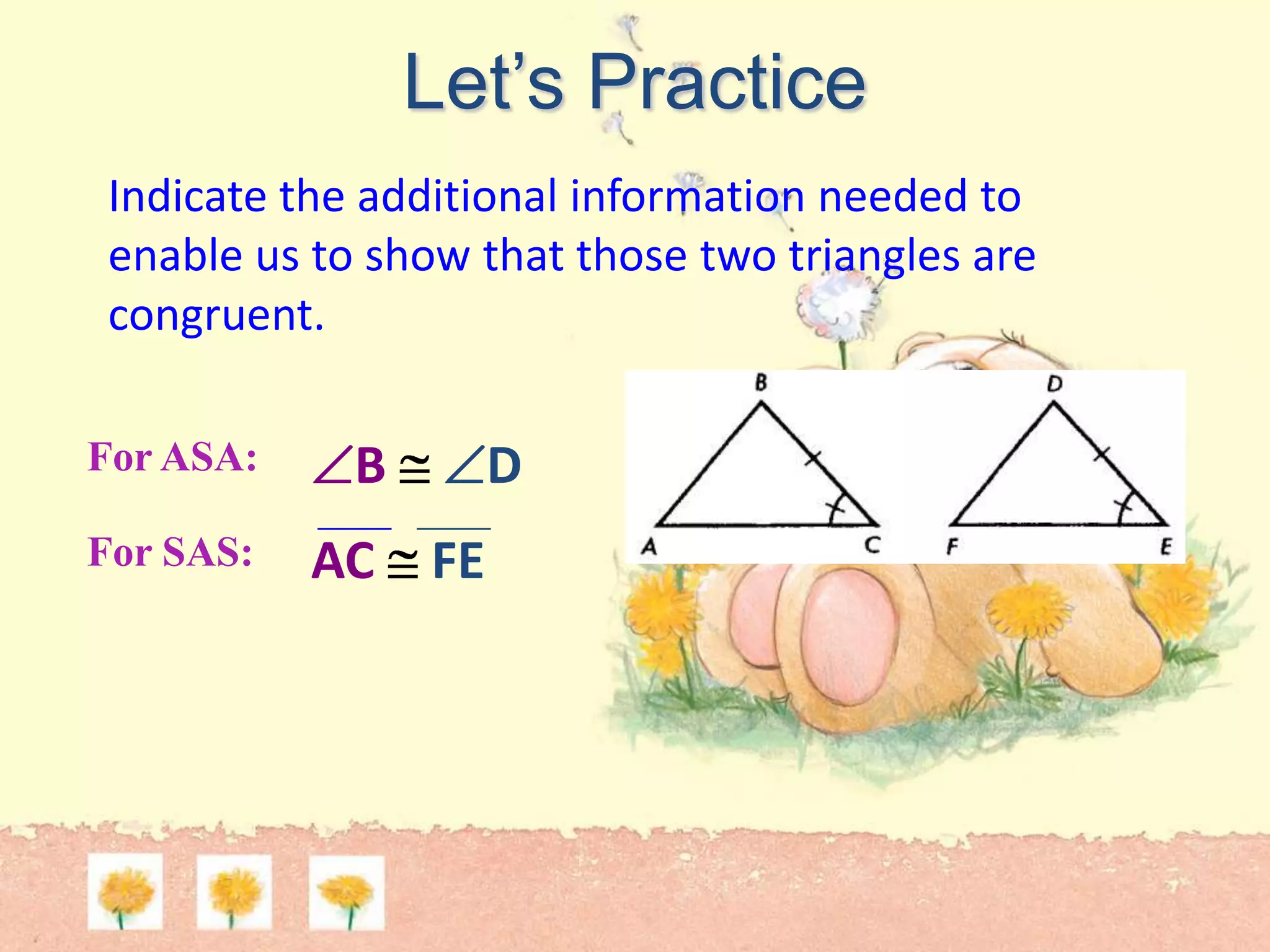 Let's Practice

Indicate the additional information needed to enable us to show that those two triangles are congruent.

For ASA: $\angle B \cong \angle D$

For SAS: $\overline{AC} \cong \overline{FE}$

B
A
C
D
F
E